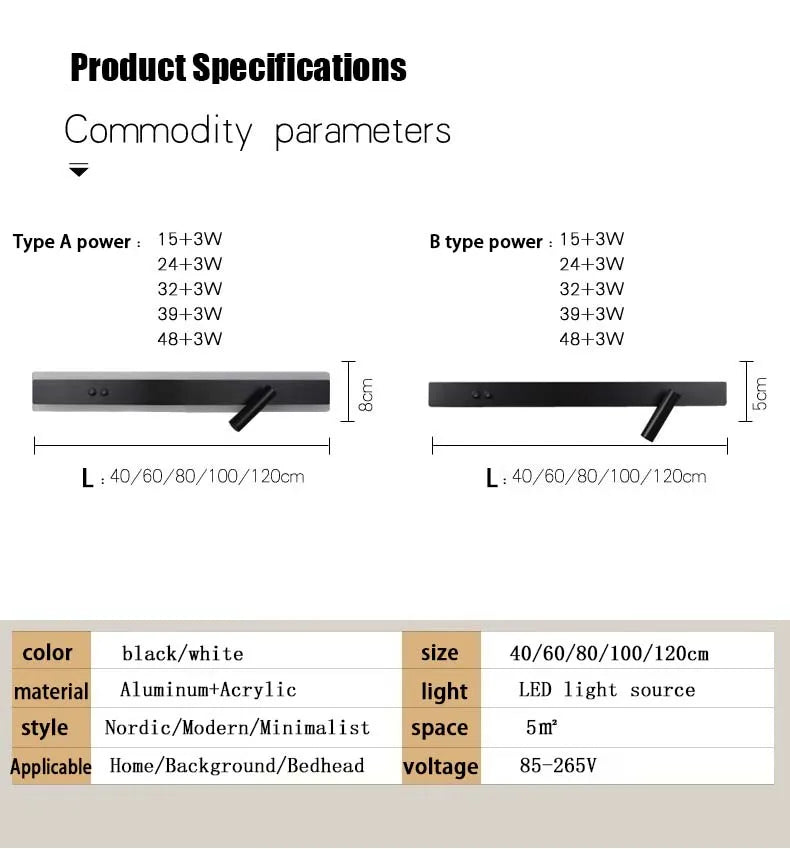 Product Specifications

Commodity parameters

Type A power : 15+3W
24+3W
32+3W
39+3W
48+3W

8cm

L : 40/60/80/100/120cm

B type power : 15+3W
24+3W
32+3W
39+3W
48+3W

5cm

L : 40/60/80/100/120cm

| color | black/white | size | 40/60/80/100/120cm |
|---|---|---|---|
| material | Aluminum+Acrylic | light | LED light source |
| style | Nordic/Modern/Minimalist | space | 5㎡ |
| Applicable | Home/Background/Bedhead | voltage | 85-265V |